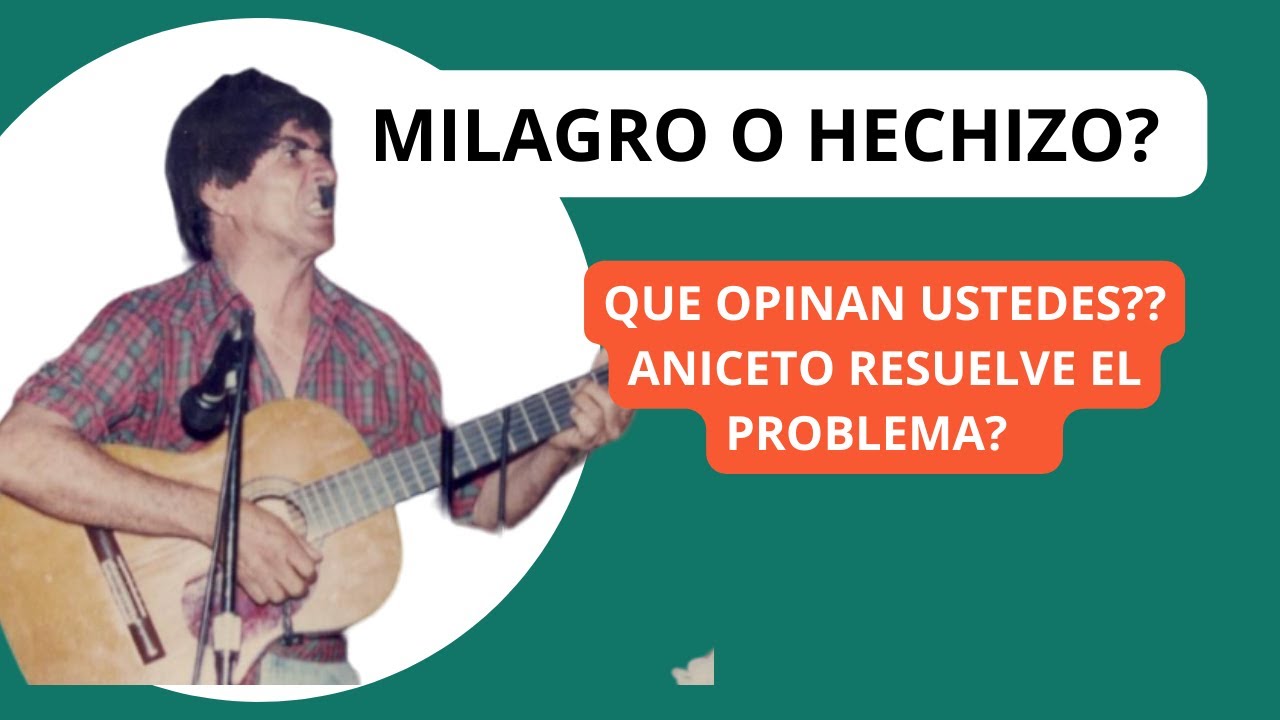 MILAGRO O HECHIZO?

QUE OPINAN USTEDES?? ANICETO RESUELVE EL PROBLEMA?